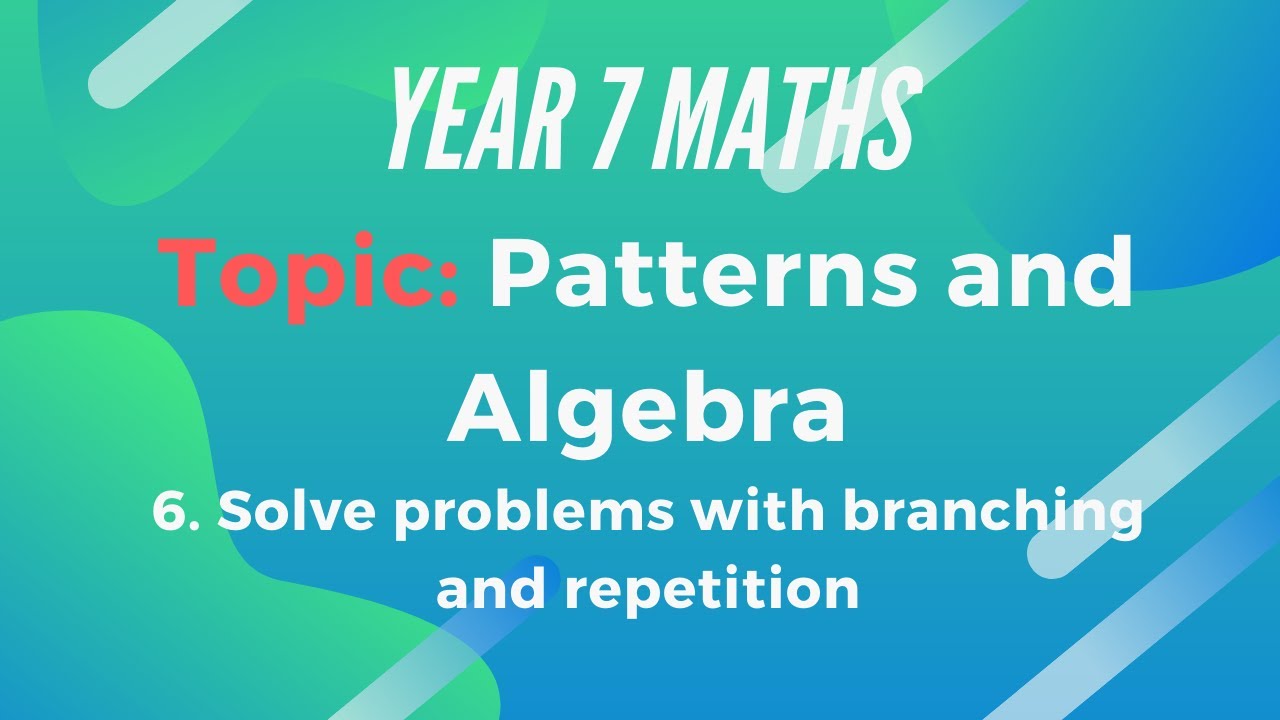 YEAR 7 MATHS

Topic: Patterns and Algebra

6. Solve problems with branching and repetition